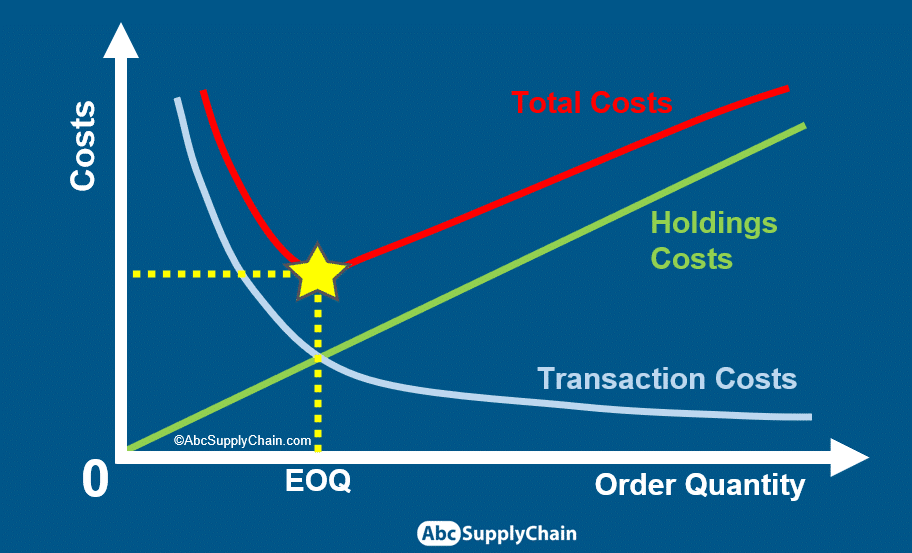 Costs

Total Costs

Holdings Costs

Transaction Costs

©AbcSupplyChain.com

0

EOQ

Order Quantity

Abc SupplyChain